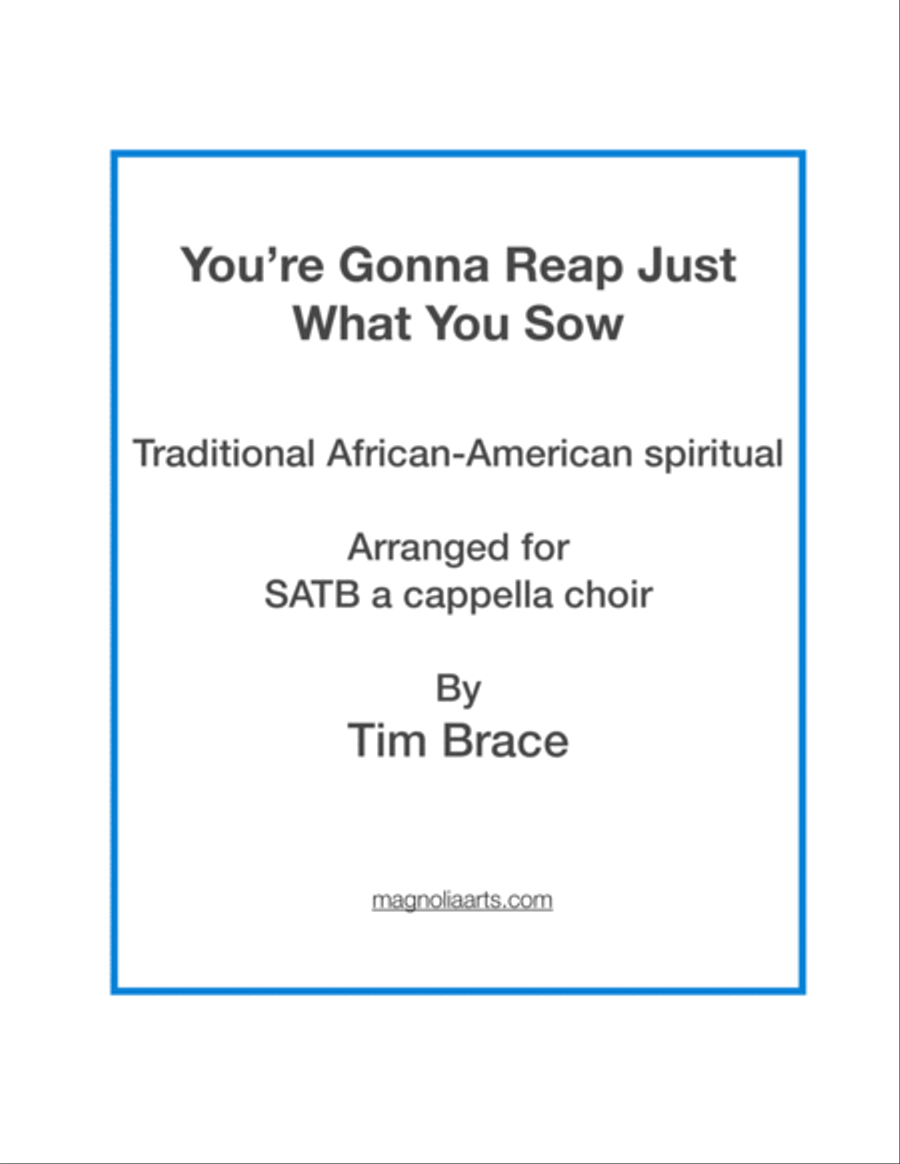 You're Gonna Reap Just What You Sow

Traditional African-American spiritual

Arranged for
SATB a cappella choir

By
Tim Brace

magnoliaarts.com